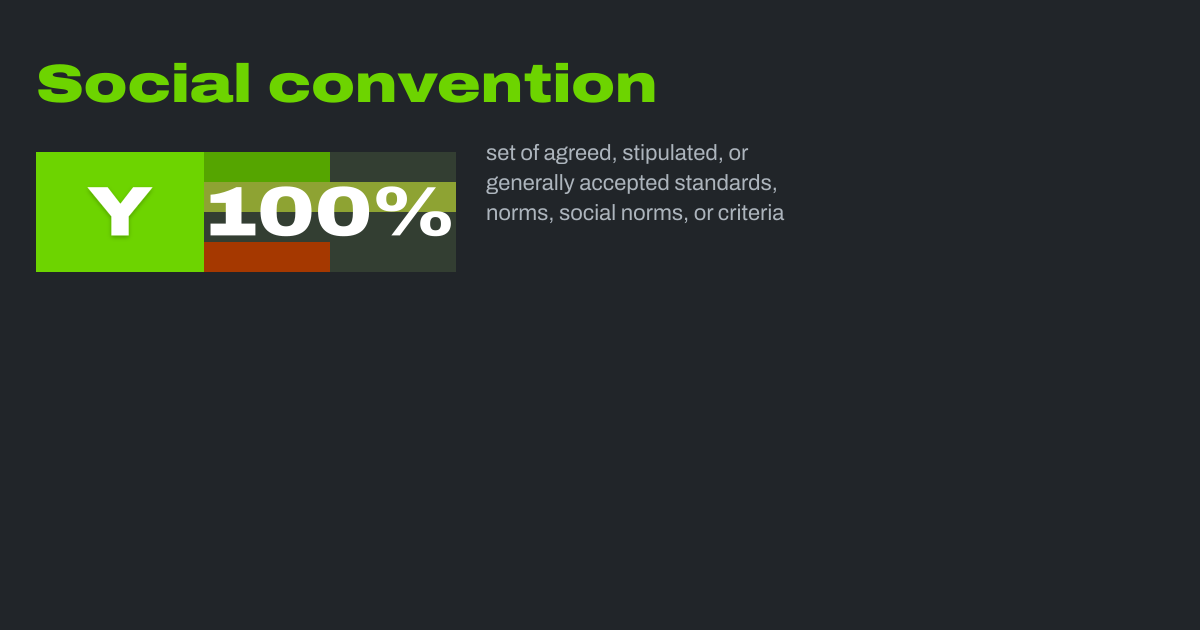 Social convention

Y 100%

set of agreed, stipulated, or generally accepted standards, norms, social norms, or criteria